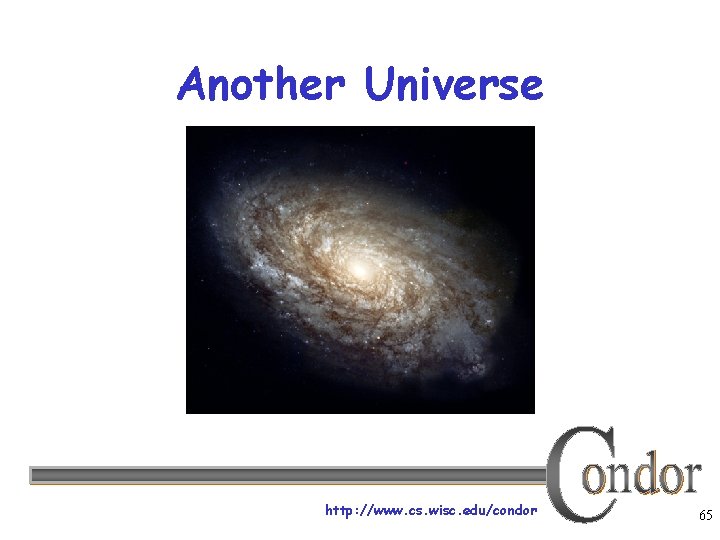 Another Universe

Condor

http://www.cs.wisc.edu/condor

65